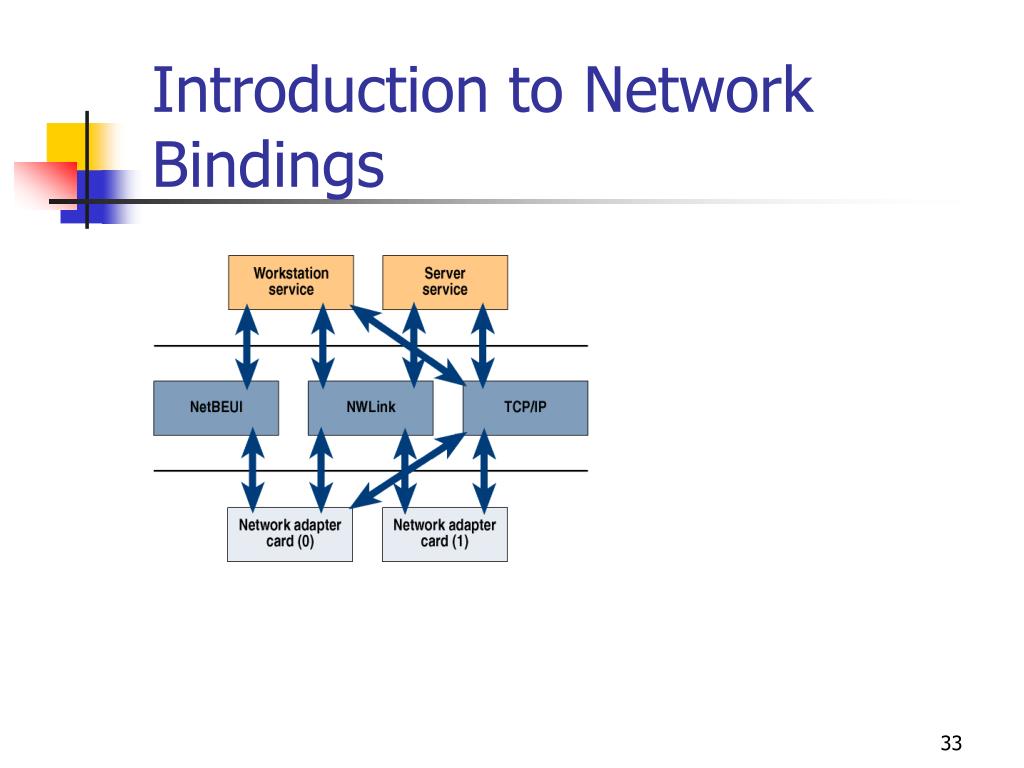 Introduction to Network Bindings

Workstation service

Server service

NetBEUI

NWLink

TCP/IP

Network adapter card (0)

Network adapter card (1)

33